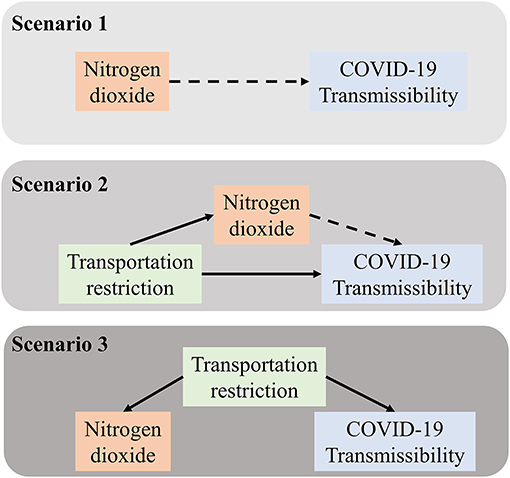 Scenario 1

Nitrogen dioxide

COVID-19 Transmissibility

Scenario 2

Nitrogen dioxide

Transportation restriction

COVID-19 Transmissibility

Scenario 3

Transportation restriction

Nitrogen dioxide

COVID-19 Transmissibility